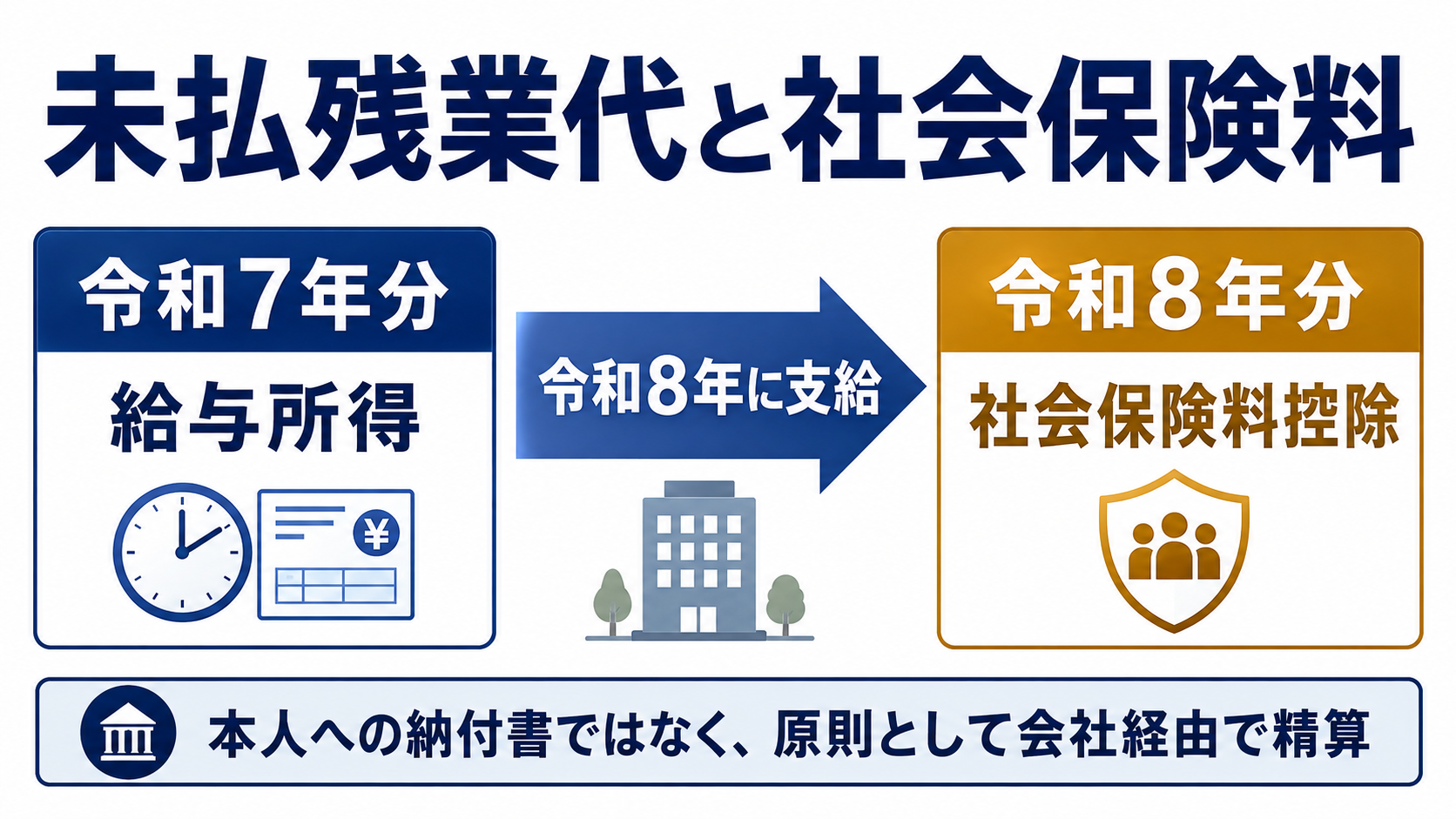 未払残業代と社会保険料

令和7年分

給与所得

¥

令和8年に支給

令和8年分

社会保険料控除

本人への納付書ではなく、原則として会社経由で精算